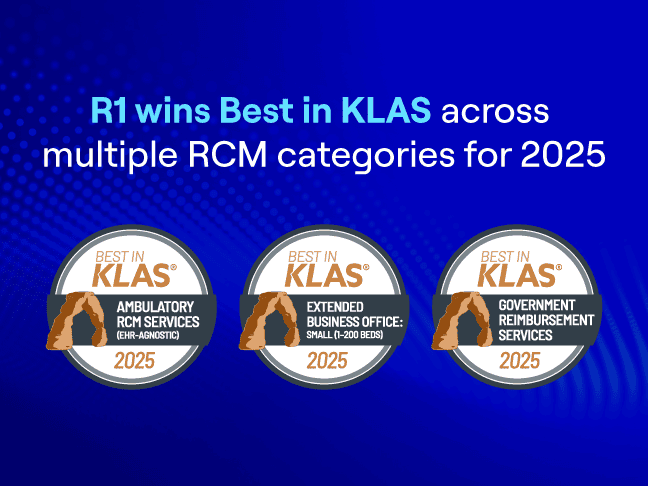 R1 wins Best in KLAS across multiple RCM categories for 2025

BEST IN
KLAS®
AMBULATORY RCM SERVICES
(EHR-AGNOSTIC)
2025

BEST IN
KLAS®
EXTENDED BUSINESS OFFICE:
SMALL (1-200 BEDS)
2025

BEST IN
KLAS®
GOVERNMENT REIMBURSEMENT SERVICES
2025